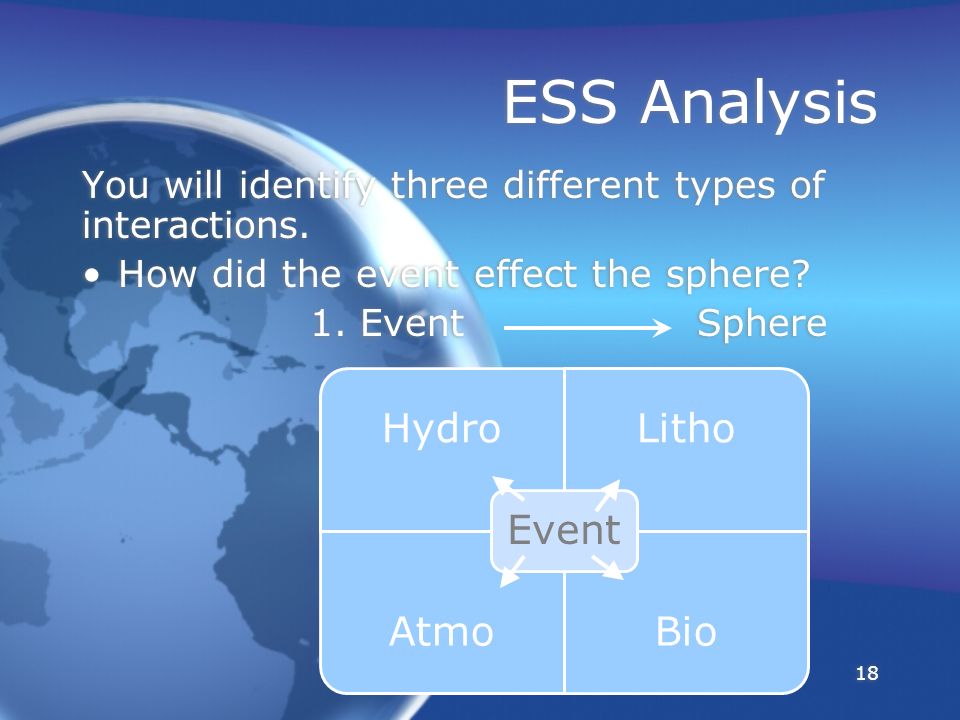 ESS Analysis

You will identify three different types of interactions.

• How did the event effect the sphere?

1. Event → Sphere

Hydro

Litho

Event

Atmo

Bio

18